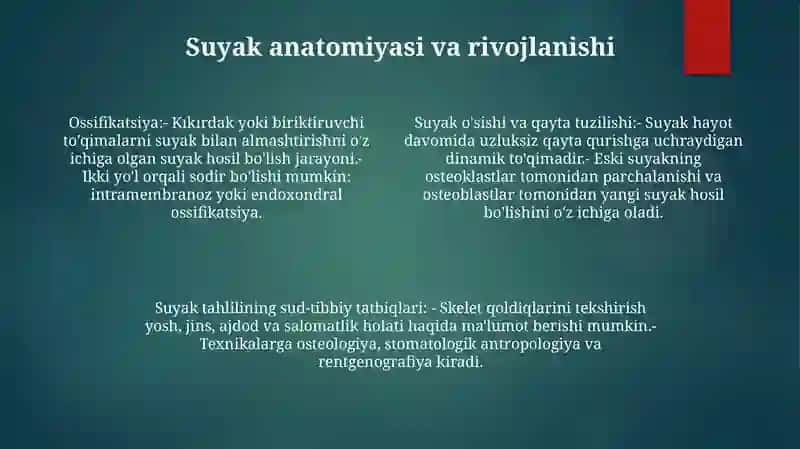 Suyak anatomiyasi va rivojlanishi

Ossifikatsiya:- Kıkırdak yoki biriktiruvchi to'qimalarni suyak bilan almashtirishni o'z ichiga olgan suyak hosil bo'lish jarayoni.- Ikki yo'l orqali sodir bo'lishi mumkin: intramembranoz yoki endoxondral ossifikatsiya.

Suyak o'sishi va qayta tuzilishi:- Suyak hayot davomida uzluksiz qayta qurishga uchraydigan dinamik to'qimadir.- Eski suyakning osteoklastlar tomonidan parchalanishi va osteoblastlar tomonidan yangi suyak hosil bo'lishini o'z ichiga oladi.

Suyak tahlilining sud-tibbiy tatbiqlari: - Skelet qoldiqlarini tekshirish yosh, jins, ajdod va salomatlik holati haqida ma'lumot berishi mumkin.- Texnikalarga osteologiya, stomatologik antropologiya va rentgenografiya kiradi.